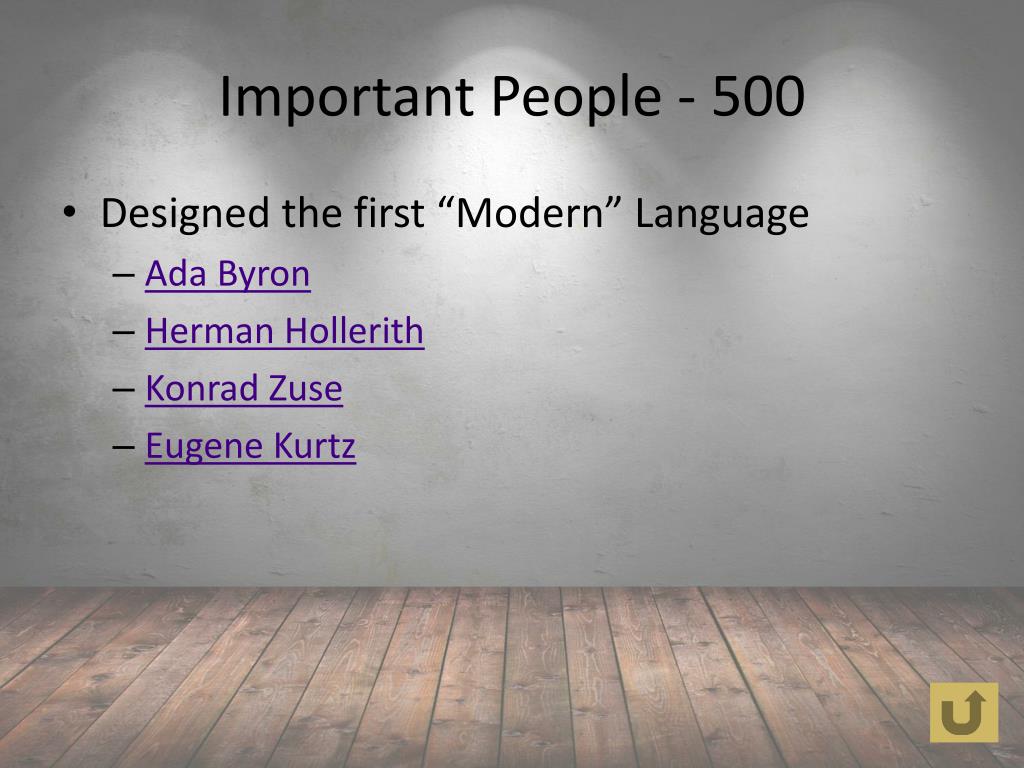 Important People - 500

• Designed the first “Modern” Language
– Ada Byron
– Herman Hollerith
– Konrad Zuse
– Eugene Kurtz